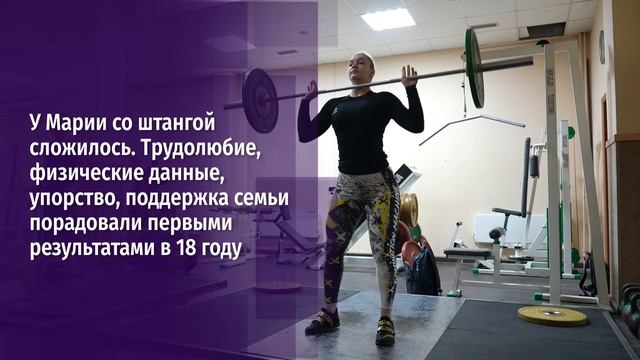 У Марии со штангой сложилось. Трудолюбие, физические данные, упорство, поддержка семьи порадовали первыми результатами в 18 году